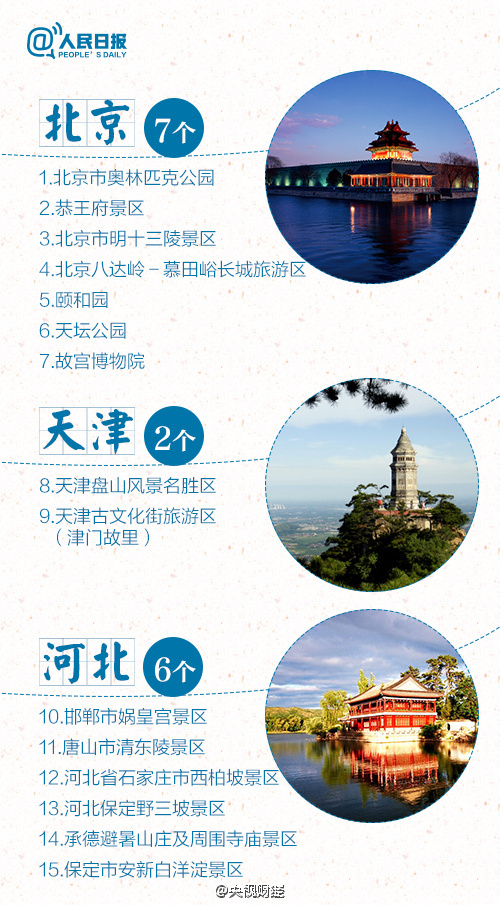 @人民日报
PEOPLE'S DAILY

北京 7个

1.北京市奥林匹克公园
2.恭王府景区
3.北京市明十三陵景区
4.北京八达岭－慕田峪长城旅游区
5.颐和园
6.天坛公园
7.故宫博物院

天津 2个

8.天津盘山风景名胜区
9.天津古文化街旅游区（津门故里）

河北 6个

10.邯郸市娲皇宫景区
11.唐山市清东陵景区
12.河北省石家庄市西柏坡景区
13.河北保定野三坡景区
14.承德避暑山庄及周围寺庙景区
15.保定市安新白洋淀景区

@央视财经